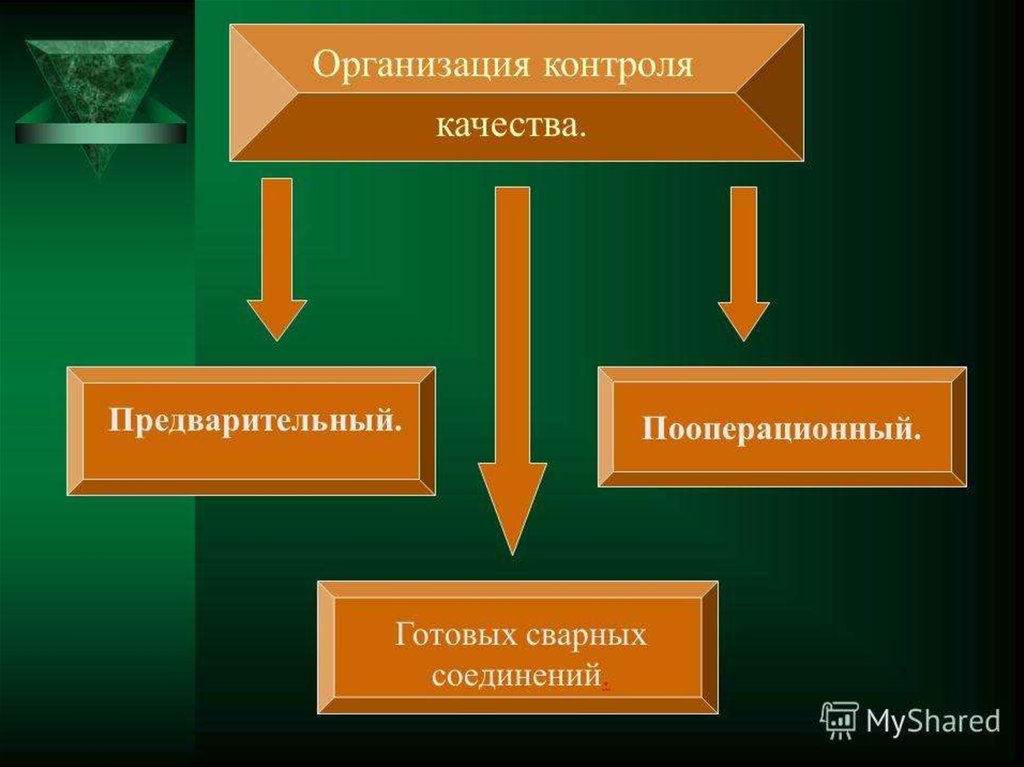 Организация контроля качества.

Предварительный.

Пооперационный.

Готовых сварных соединений.

MyShared